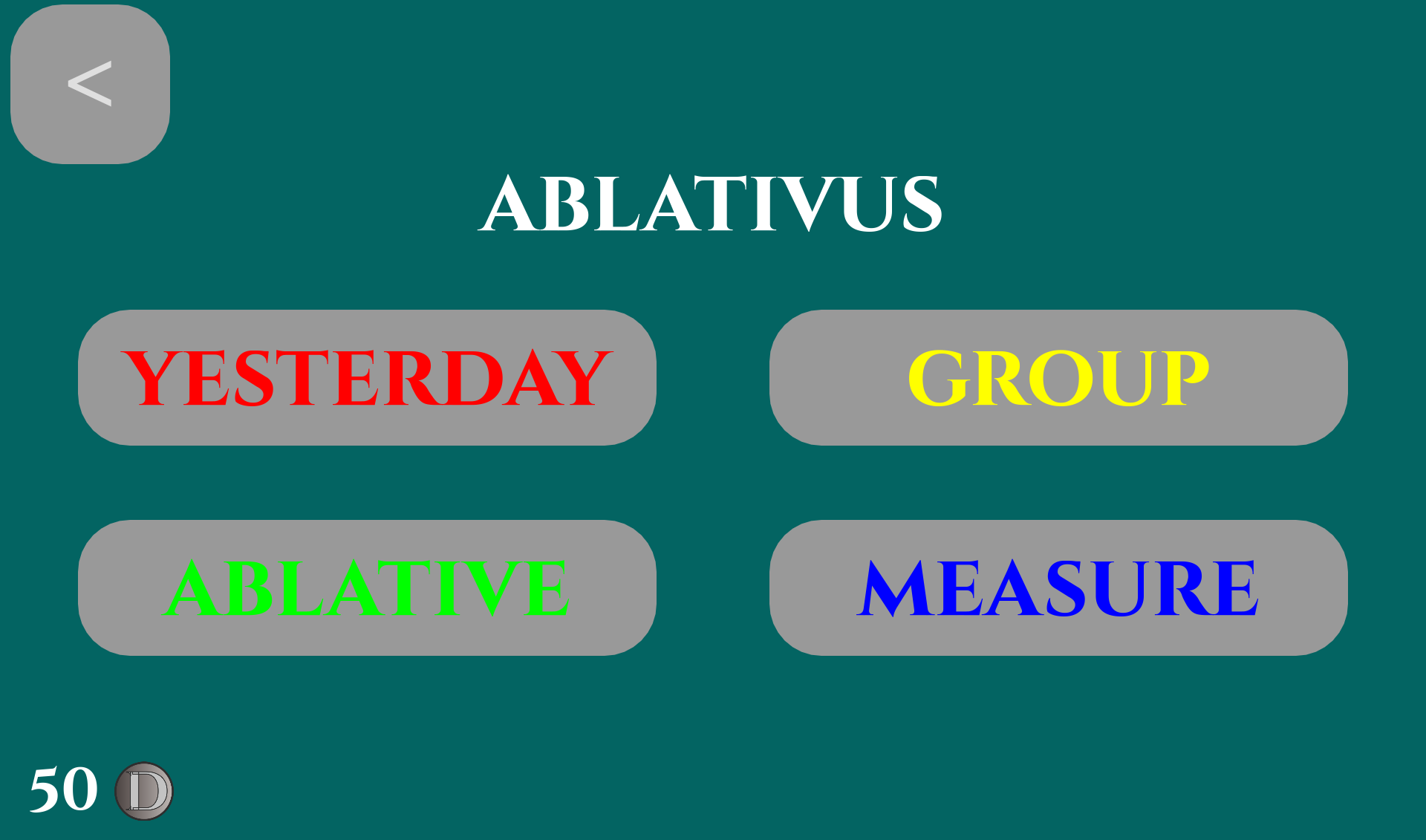 <

ABLATIVUS

YESTERDAY

GROUP

ABLATIVE

MEASURE

50 D